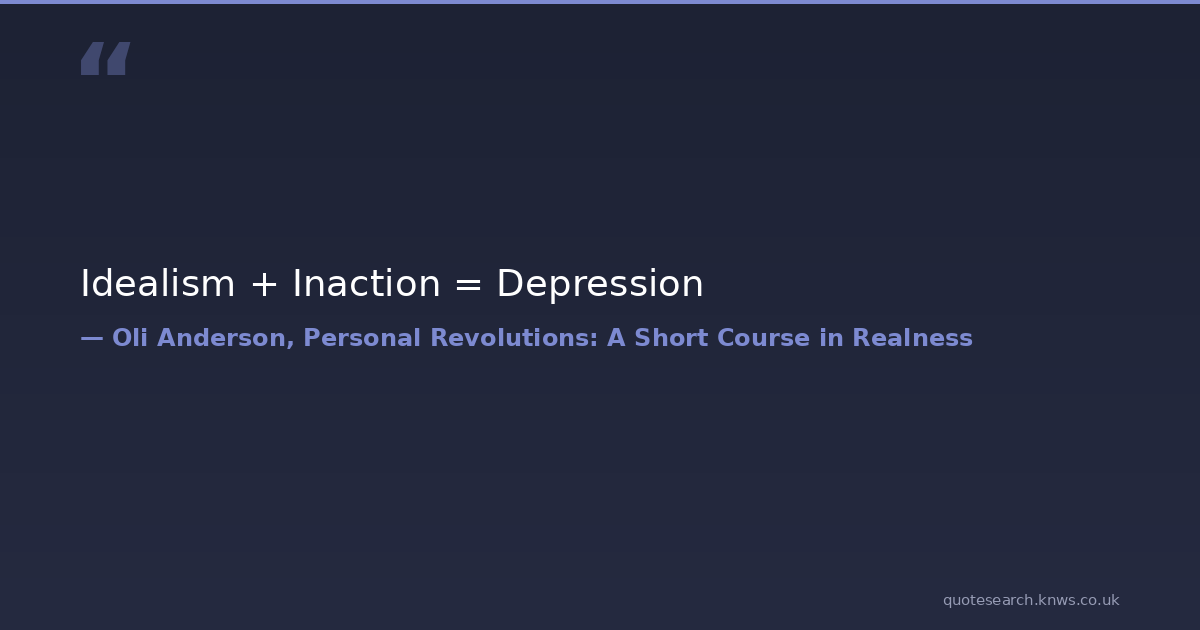 “

Idealism + Inaction = Depression

— Oli Anderson, Personal Revolutions: A Short Course in Realness

quotesearch.knws.co.uk